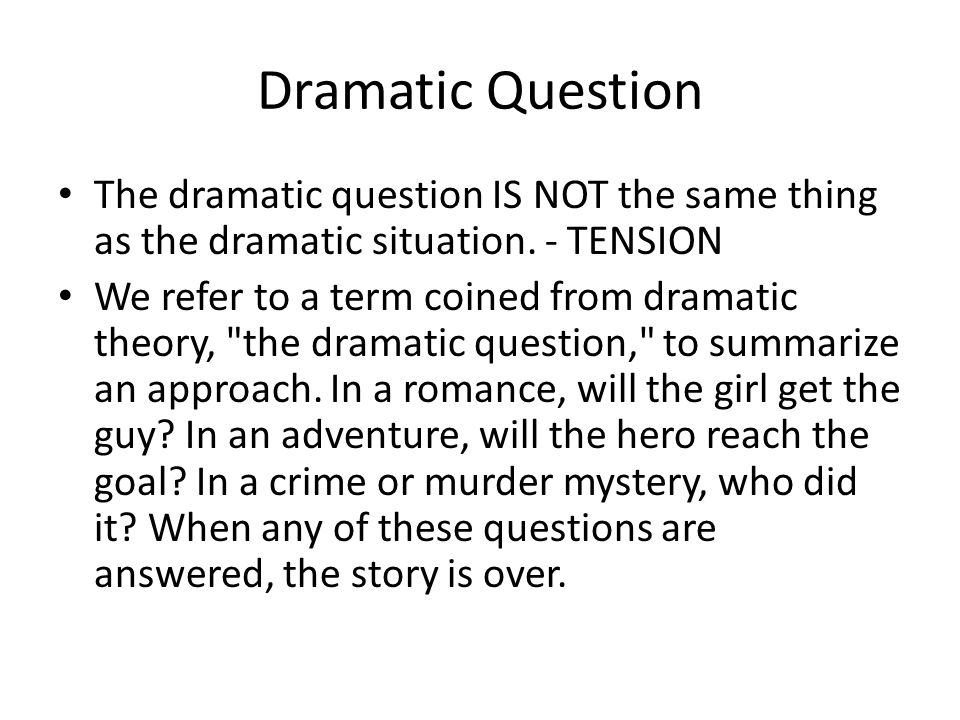 Dramatic Question

• The dramatic question IS NOT the same thing as the dramatic situation. - TENSION

• We refer to a term coined from dramatic theory, "the dramatic question," to summarize an approach. In a romance, will the girl get the guy? In an adventure, will the hero reach the goal? In a crime or murder mystery, who did it? When any of these questions are answered, the story is over.